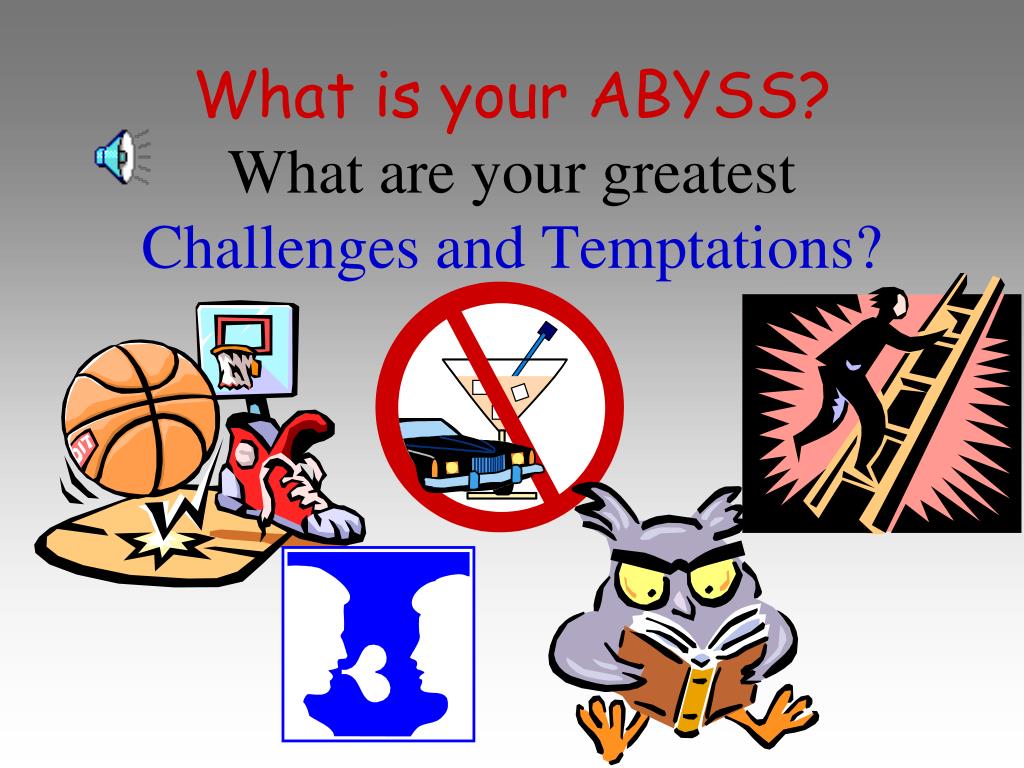 What is your ABYSS?
What are your greatest Challenges and Temptations?